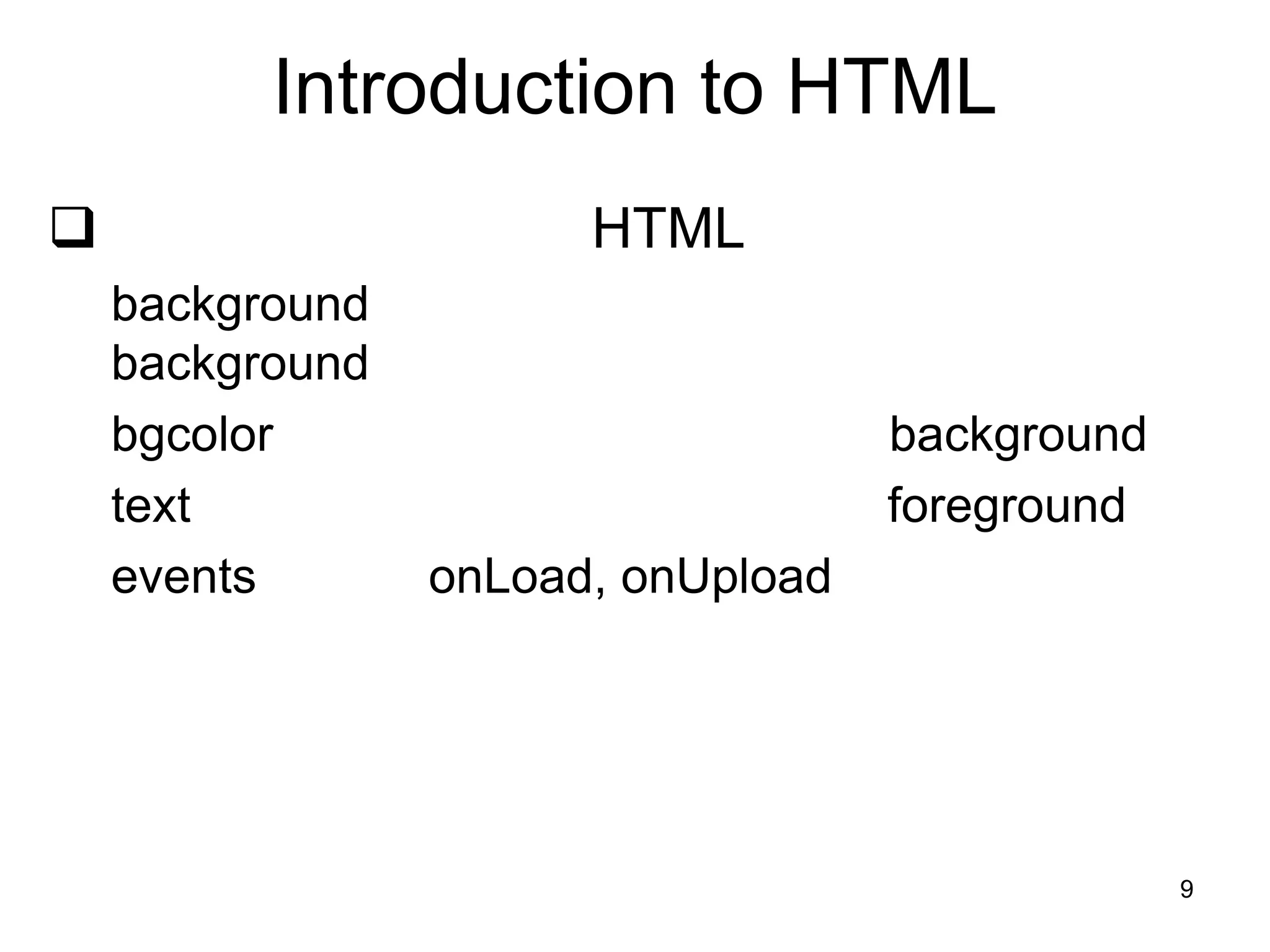 Introduction to HTML

❑ HTML

background
background

bgcolor background

text foreground

events onLoad, onUpload

9